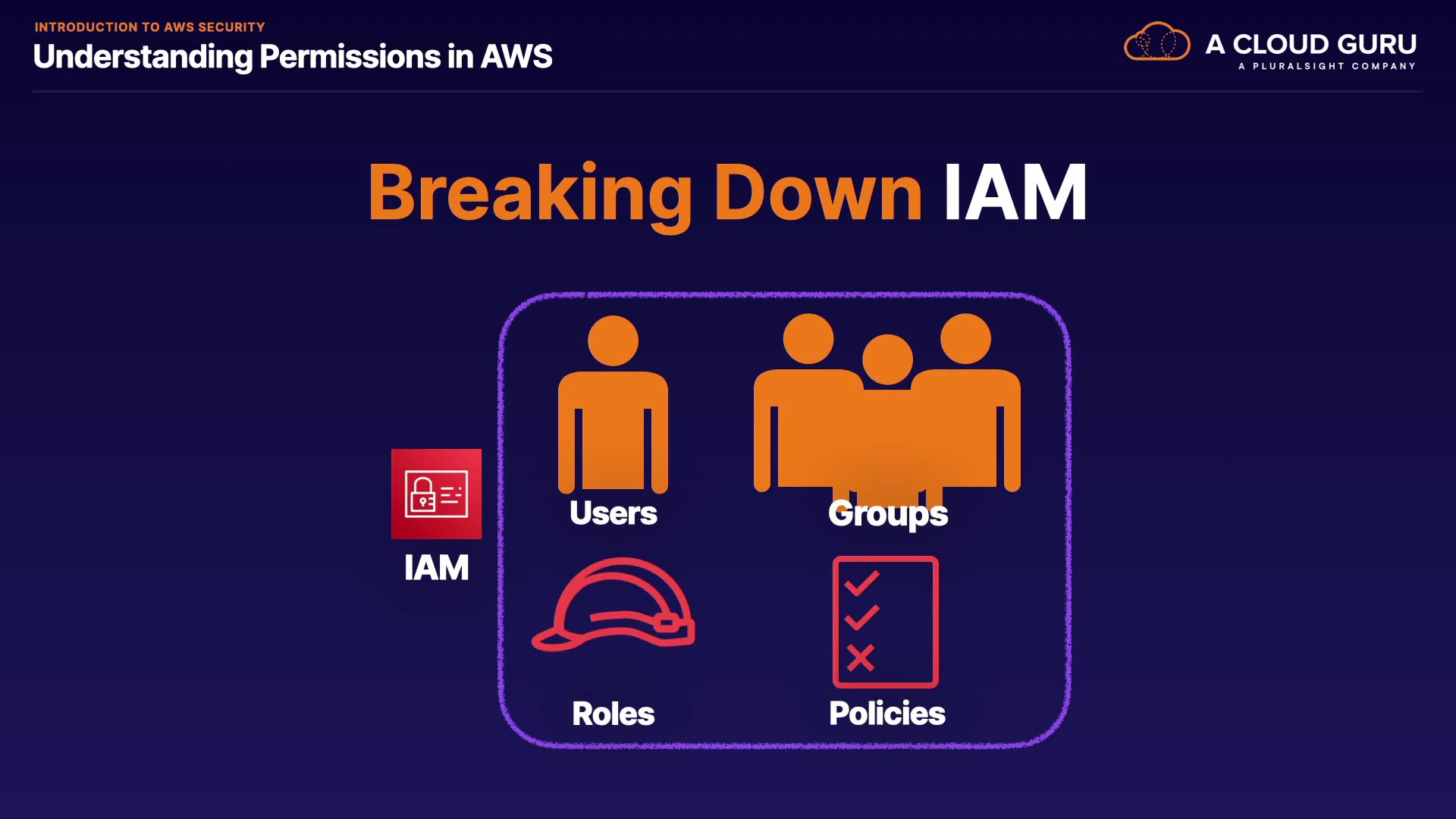 INTRODUCTION TO AWS SECURITY
Understanding Permissions in AWS

A CLOUD GURU
A PLURALSIGHT COMPANY

Breaking Down IAM

IAM

Users

Groups

Roles

Policies